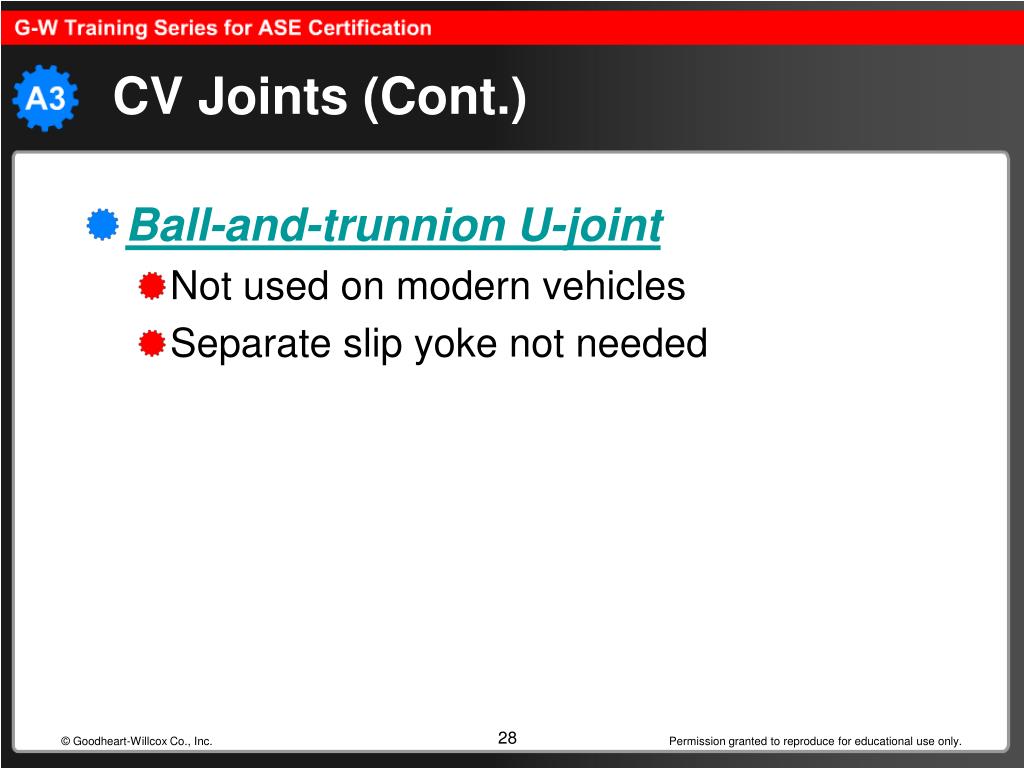 G-W Training Series for ASE Certification

A3

CV Joints (Cont.)

Ball-and-trunnion U-joint

Not used on modern vehicles

Separate slip yoke not needed

© Goodheart-Willcox Co., Inc.

28

Permission granted to reproduce for educational use only.